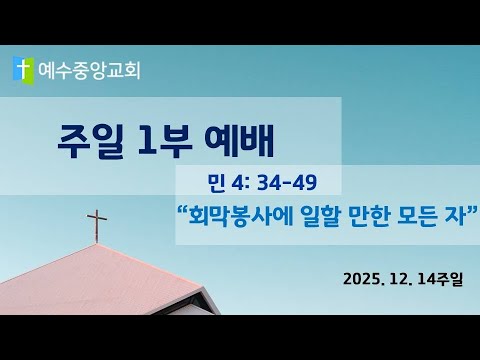 예수중앙교회

주일 1부 예배

민 4: 34-49

“회막봉사에 일할 만한 모든 자”

2025. 12. 14주일